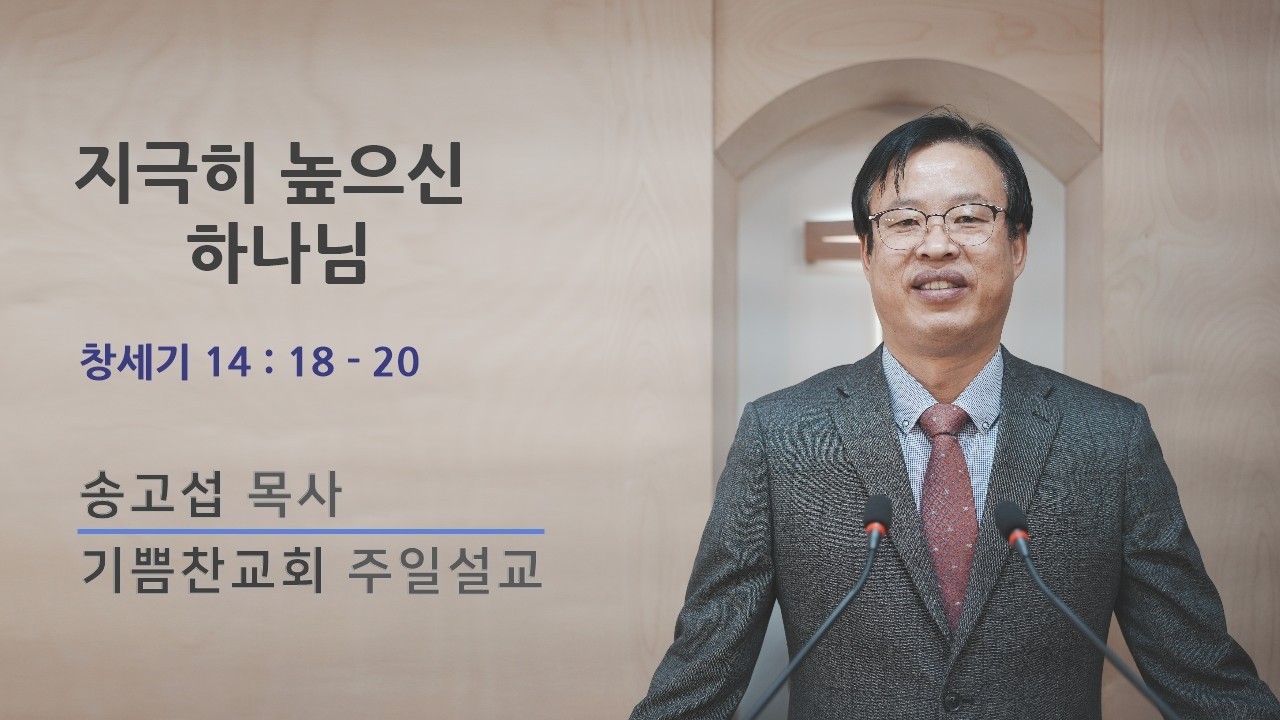 지극히 높으신
하나님

창세기 14 : 18 - 20

송고섭 목사

기쁨찬교회 주일설교